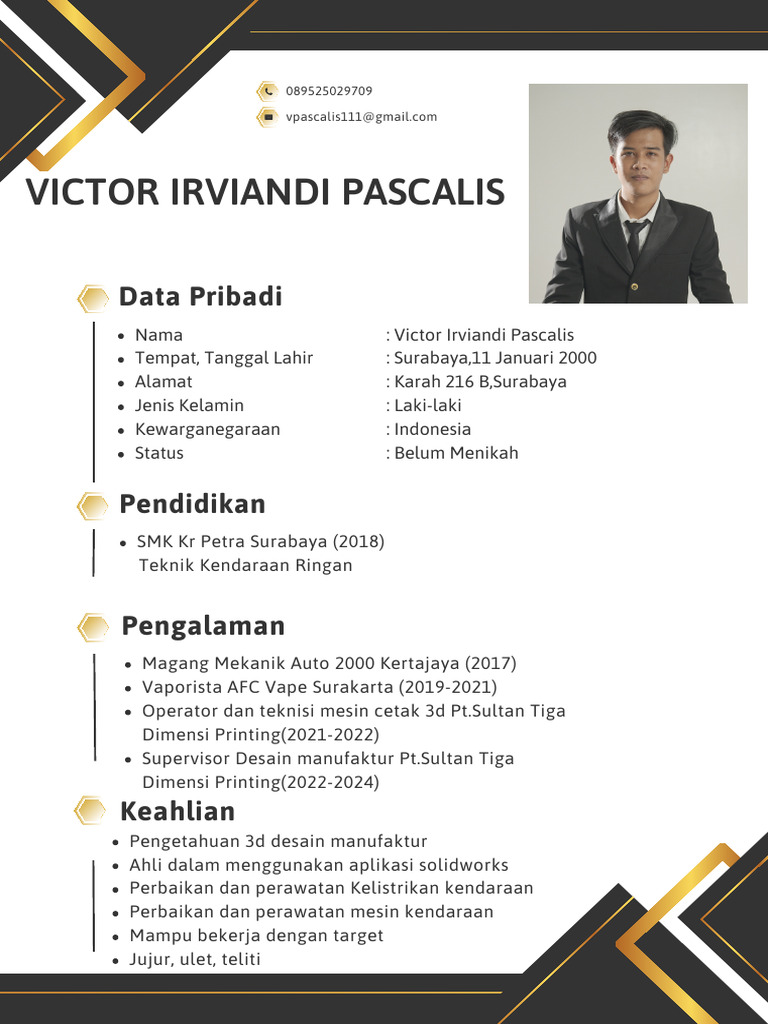 089525029709
vpascalis111@gmail.com

VICTOR IRVIANDI PASCALIS

Data Pribadi

- Nama : Victor Irviandi Pascalis
- Tempat, Tanggal Lahir : Surabaya,11 Januari 2000
- Alamat : Karah 216 B,Surabaya
- Jenis Kelamin : Laki-laki
- Kewarganegaraan : Indonesia
- Status : Belum Menikah

Pendidikan

- SMK Kr Petra Surabaya (2018) Teknik Kendaraan Ringan

Pengalaman

- Magang Mekanik Auto 2000 Kertajaya (2017)
- Vaporista AFC Vape Surakarta (2019-2021)
- Operator dan teknisi mesin cetak 3d Pt.Sultan Tiga Dimensi Printing(2021-2022)
- Supervisor Desain manufaktur Pt.Sultan Tiga Dimensi Printing(2022-2024)

Keahlian

- Pengetahuan 3d desain manufaktur
- Ahli dalam menggunakan aplikasi solidworks
- Perbaikan dan perawatan Kelistrikan kendaraan
- Perbaikan dan perawatan mesin kendaraan
- Mampu bekerja dengan target
- Jujur, ulet, teliti